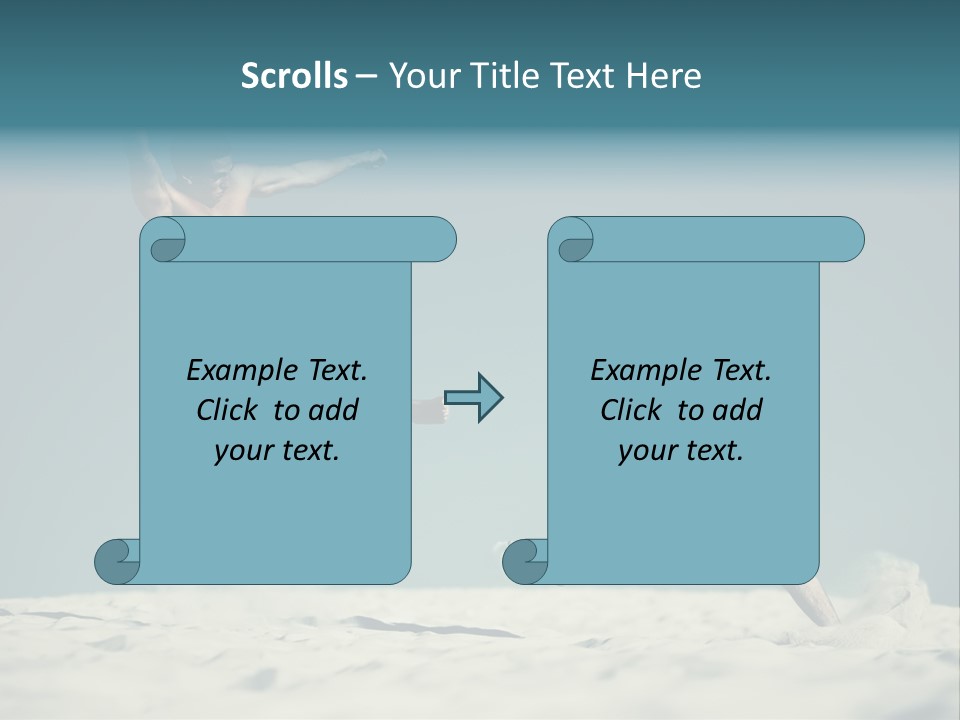 Scrolls – Your Title Text Here

Example Text. Click to add your text.

Example Text. Click to add your text.